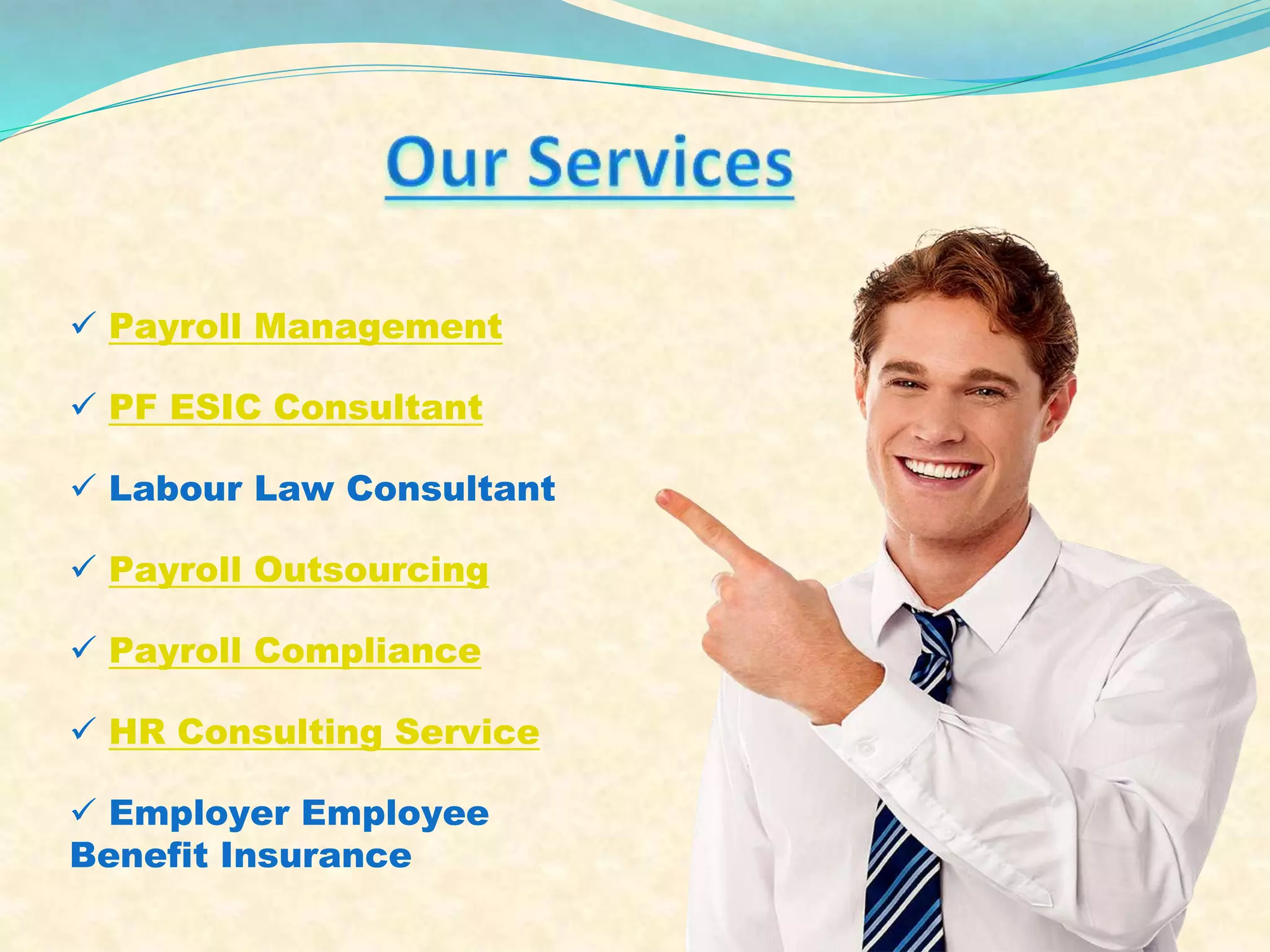 Our Services

✓ Payroll Management

✓ PF ESIC Consultant

✓ Labour Law Consultant

✓ Payroll Outsourcing

✓ Payroll Compliance

✓ HR Consulting Service

✓ Employer Employee Benefit Insurance